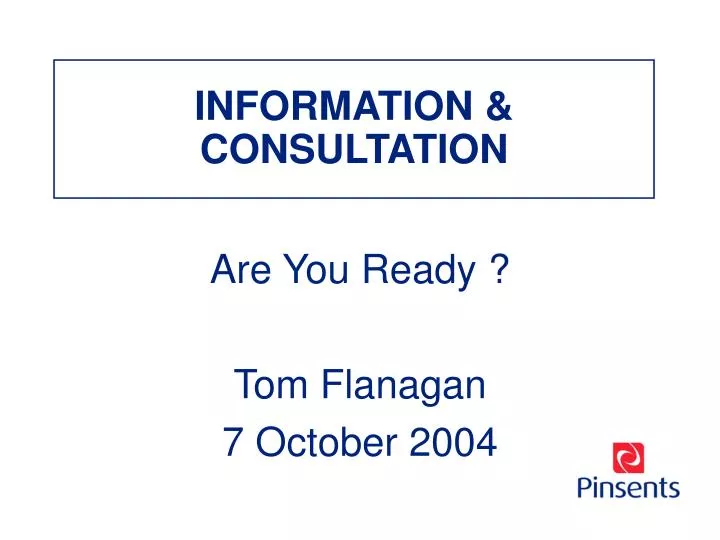 INFORMATION & CONSULTATION

Are You Ready ?

Tom Flanagan
7 October 2004

Pinsents